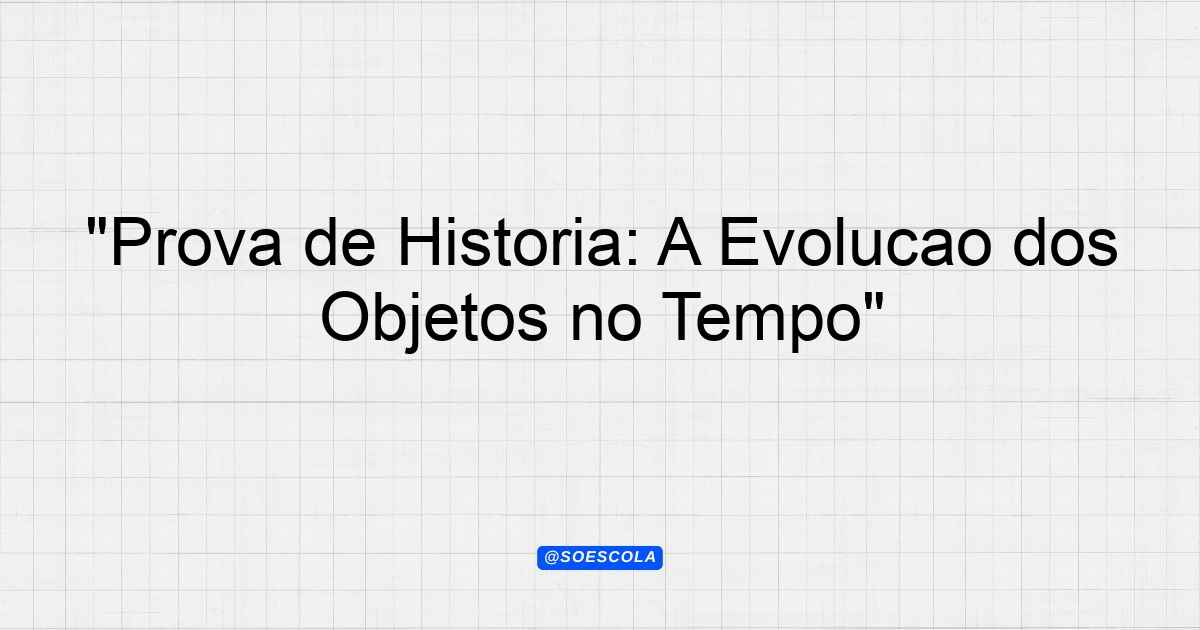 "Prova de Historia: A Evolucao dos Objetos no Tempo"

@SOESCOLA